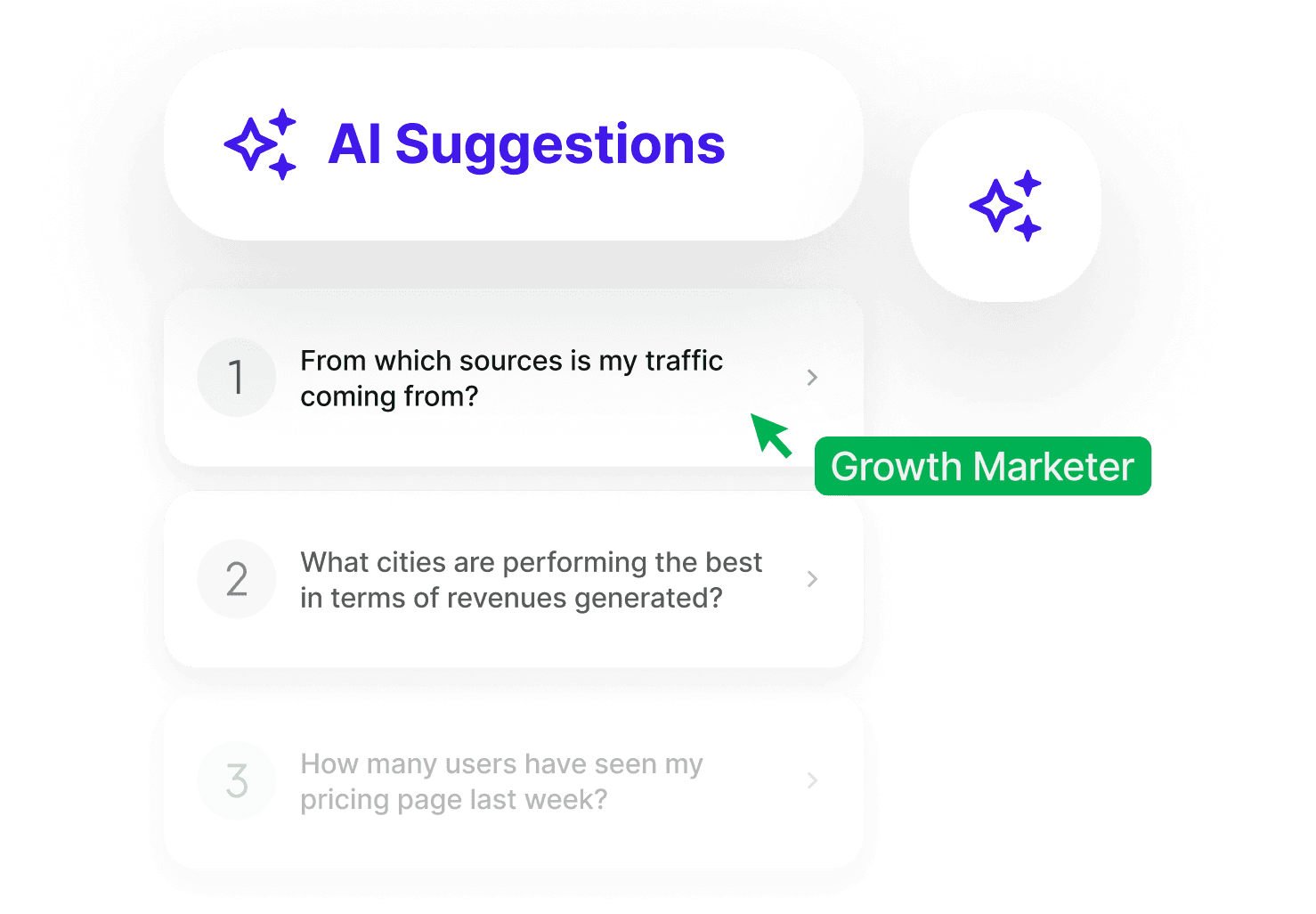 AI Suggestions

1 From which sources is my traffic coming from?

Growth Marketer

2 What cities are performing the best in terms of revenues generated?

3 How many users have seen my pricing page last week?